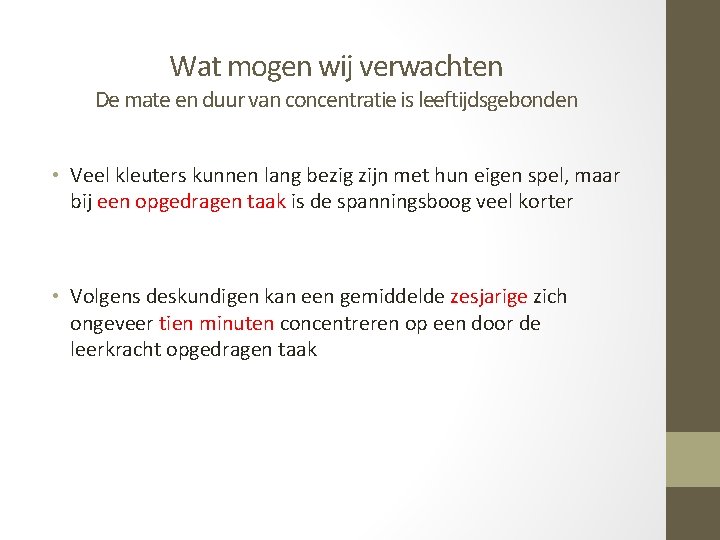 Wat mogen wij verwachten
De mate en duur van concentratie is leeftijdsgebonden

• Veel kleuters kunnen lang bezig zijn met hun eigen spel, maar bij een opgedragen taak is de spanningsboog veel korter

• Volgens deskundigen kan een gemiddelde zesjarige zich ongeveer tien minuten concentreren op een door de leerkracht opgedragen taak